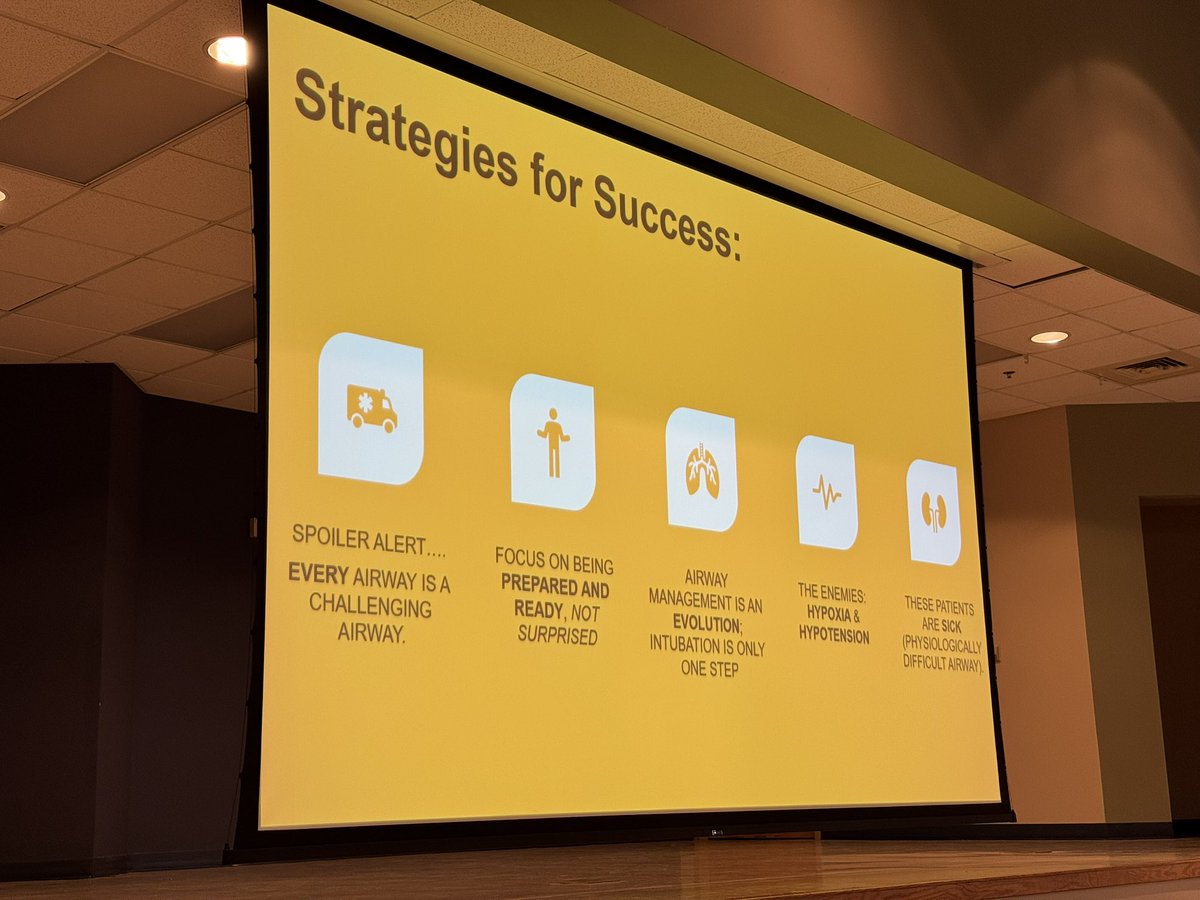 Strategies for Success:

SPOILER ALERT….
EVERY AIRWAY IS A CHALLENGING AIRWAY.

FOCUS ON BEING PREPARED AND READY, NOT SURPRISED

AIRWAY MANAGEMENT IS AN EVOLUTION: INTUBATION IS ONLY ONE STEP

THE ENEMIES: HYPOXIA & HYPOTENSION

THESE PATIENTS ARE SICK (PHYSIOLOGICALLY DIFFICULT AIRWAY).